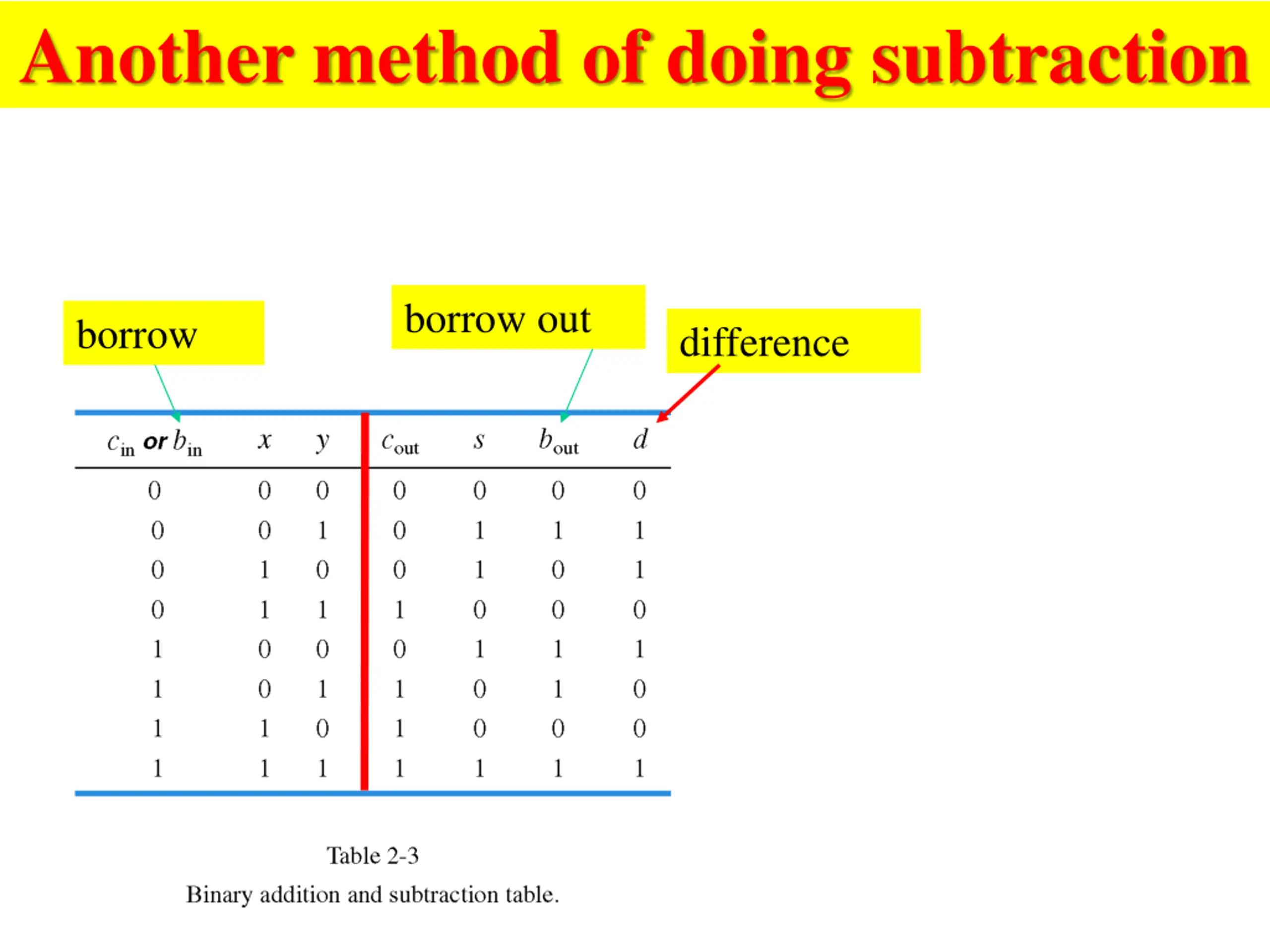 Another method of doing subtraction

borrow

borrow out

difference

| $c_{in}$ or $b_{in}$ | $x$ | $y$ | $c_{out}$ | $s$ | $b_{out}$ | $d$ |
|---|---|---|---|---|---|---|
| 0 | 0 | 0 | 0 | 0 | 0 | 0 |
| 0 | 0 | 1 | 0 | 1 | 1 | 1 |
| 0 | 1 | 0 | 0 | 1 | 0 | 1 |
| 0 | 1 | 1 | 1 | 0 | 0 | 0 |
| 1 | 0 | 0 | 0 | 1 | 1 | 1 |
| 1 | 0 | 1 | 1 | 0 | 1 | 0 |
| 1 | 1 | 0 | 1 | 0 | 0 | 0 |
| 1 | 1 | 1 | 1 | 1 | 1 | 1 |

Table 2-3
Binary addition and subtraction table.